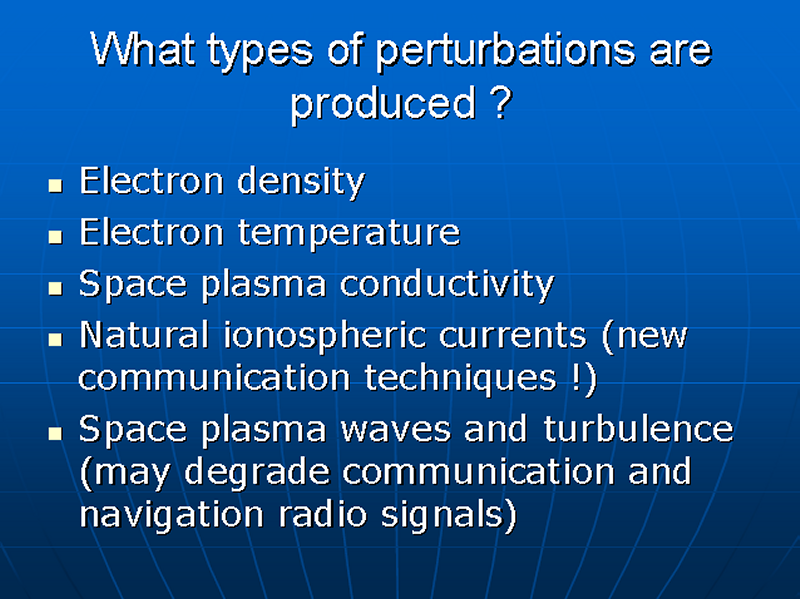 What types of perturbations are produced ?

- Electron density
- Electron temperature
- Space plasma conductivity
- Natural ionospheric currents (new communication techniques !)
- Space plasma waves and turbulence (may degrade communication and navigation radio signals)